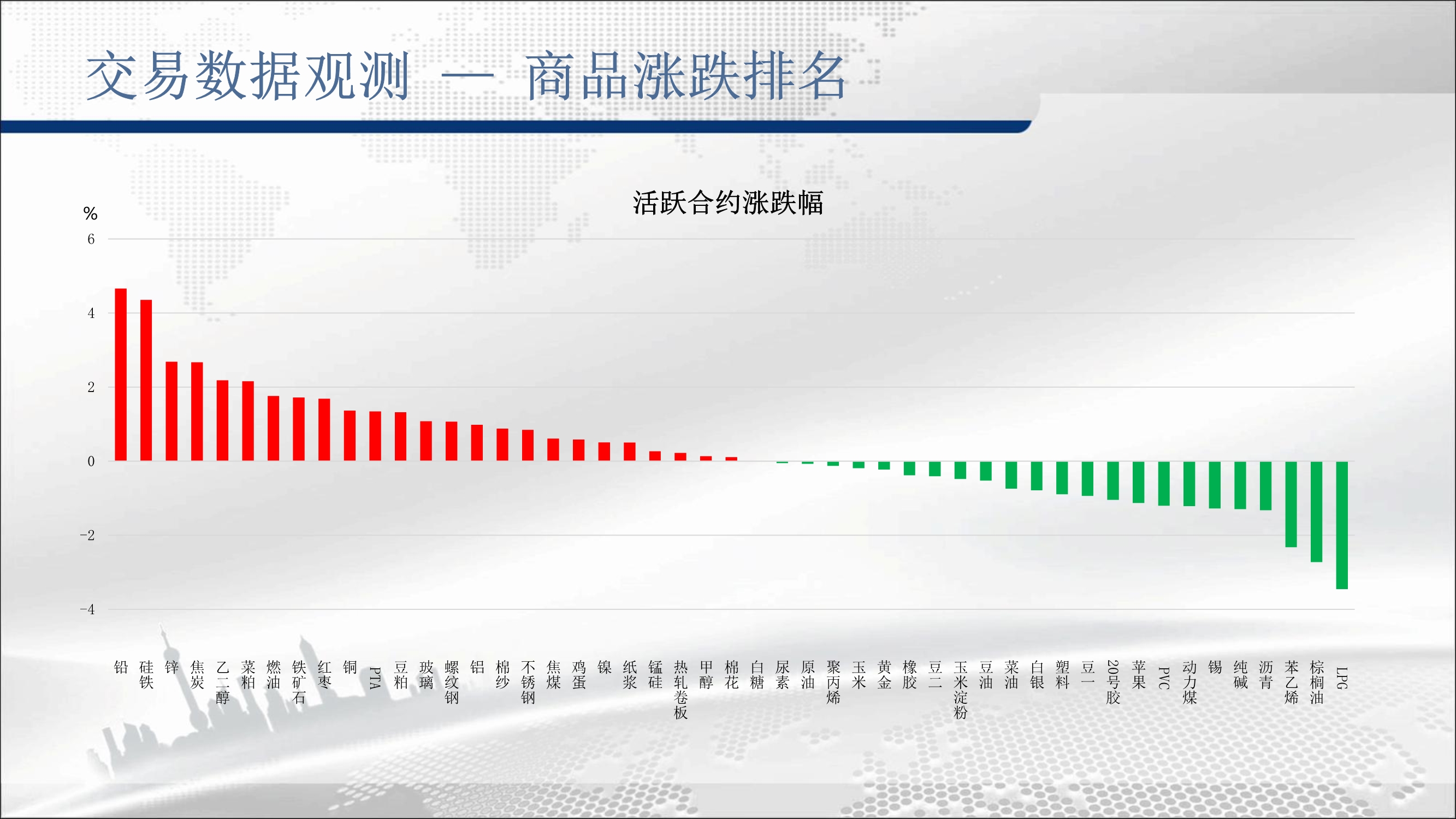 交易数据观测 — 商品涨跌排名

活跃合约涨跌幅

%
6
4
2
0
-2
-4

铅 硅铁 锌 焦炭 乙二醇 菜粕 燃油 铁矿石 红枣 铜 PTA 豆粕 玻璃 螺纹钢 铝 棉纱 不锈钢 焦煤 鸡蛋 镍 纸浆 锰硅 热轧卷板 甲醇 棉花 白糖 尿素 原油 聚丙烯 玉米 黄金 橡胶 豆二 玉米淀粉 豆油 菜油 白银 塑料 豆一 20号胶 苹果 PVC 动力煤 锡 纯碱 沥青 苯乙烯 棕榈油 LPG